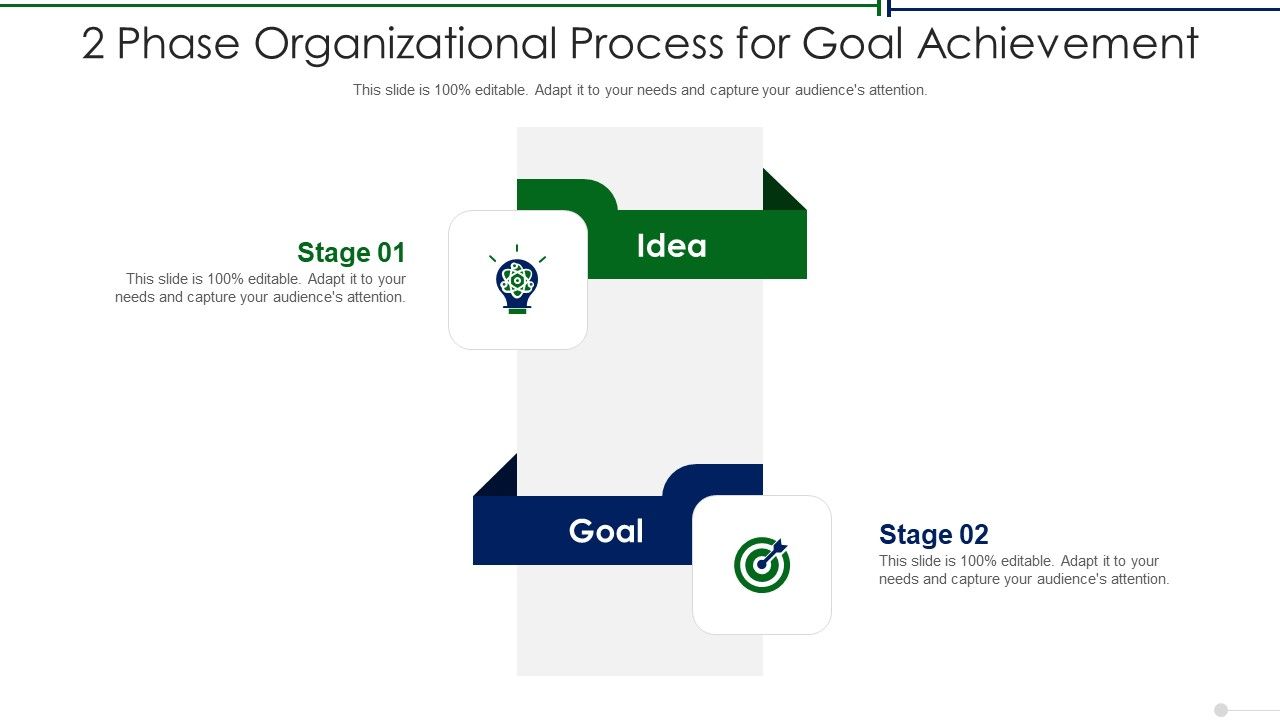 2 Phase Organizational Process for Goal Achievement

This slide is 100% editable. Adapt it to your needs and capture your audience's attention.

Stage 01
This slide is 100% editable. Adapt it to your needs and capture your audience's attention.

Idea

Goal

Stage 02
This slide is 100% editable. Adapt it to your needs and capture your audience's attention.